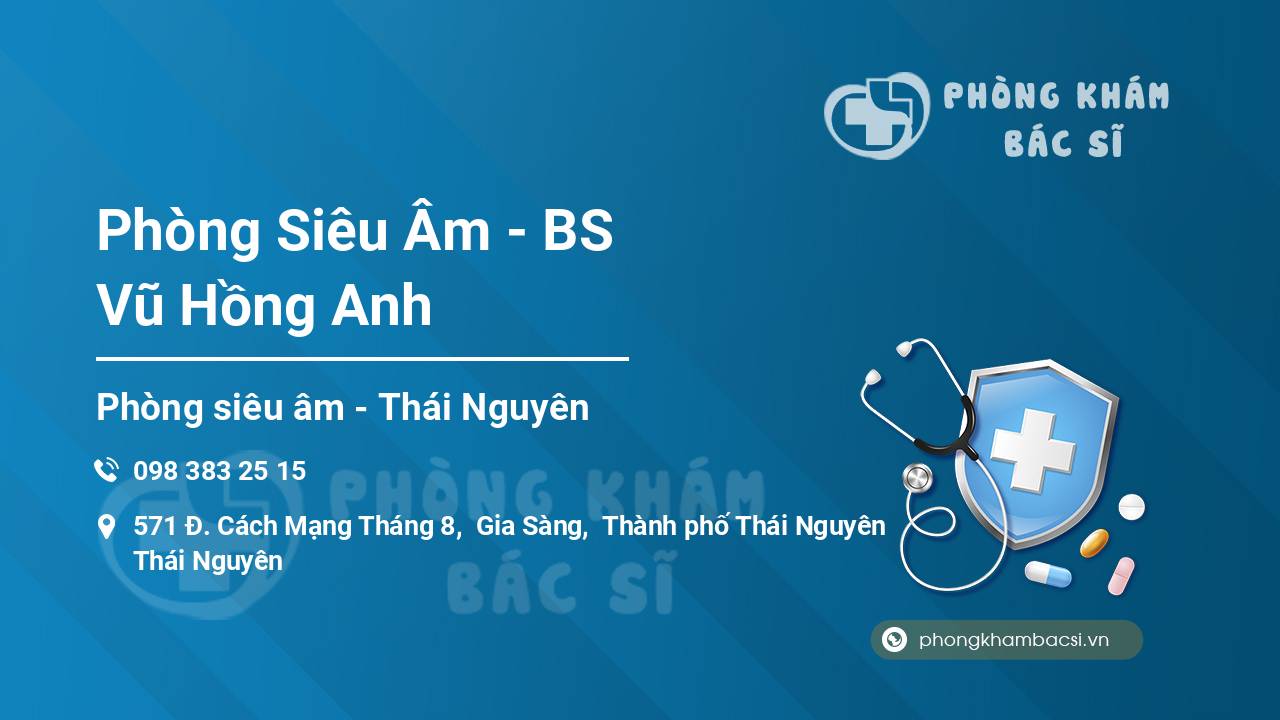 PHÒNG KHÁM BÁC SĨ

Phòng Siêu Âm - BS Vũ Hồng Anh

Phòng siêu âm - Thái Nguyên

098 383 25 15

571 Đ. Cách Mạng Tháng 8, Gia Sàng, Thành phố Thái Nguyên Thái Nguyên

PHÒNG KHÁM BÁC SĨ

phongkhambacsi.vn